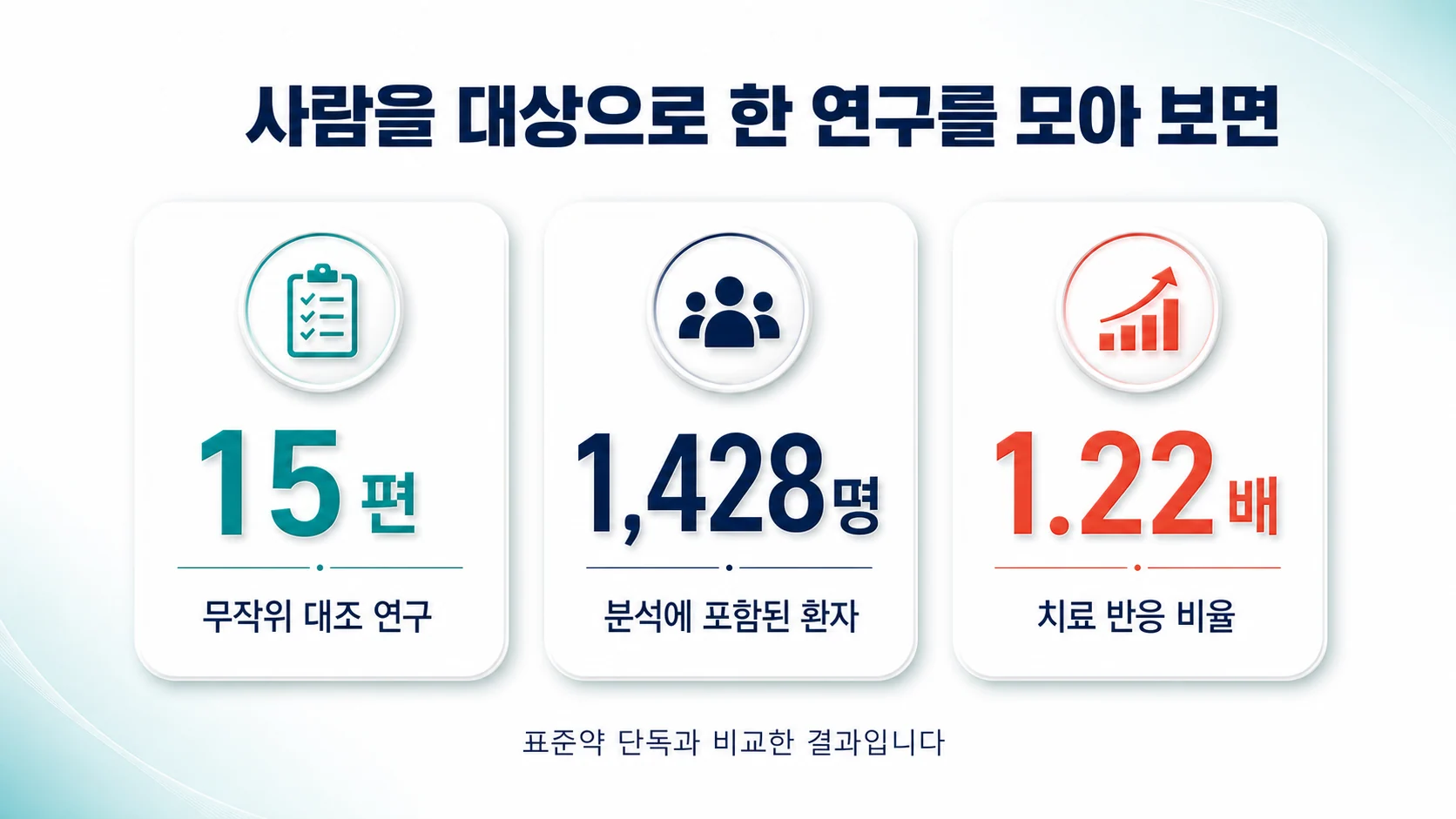 사람을 대상으로 한 연구를 모아 보면

15편

무작위 대조 연구

1,428명

분석에 포함된 환자

1.22배

치료 반응 비율

표준약 단독과 비교한 결과입니다